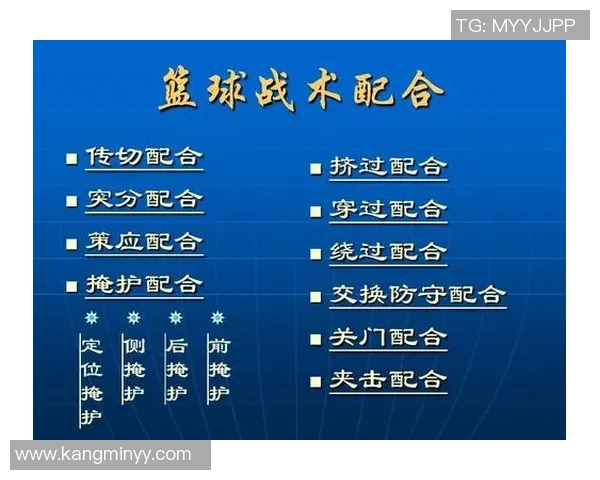 TG: MYYJJPP

篮球战术配合

传切配合

突分配合

策应配合

掩护配合

定位掩护

侧掩护

后掩护

前掩护

挤过配合

穿过配合

绕过配合

交换防守配合

关门配合

夹击配合

www.kangminyy.com